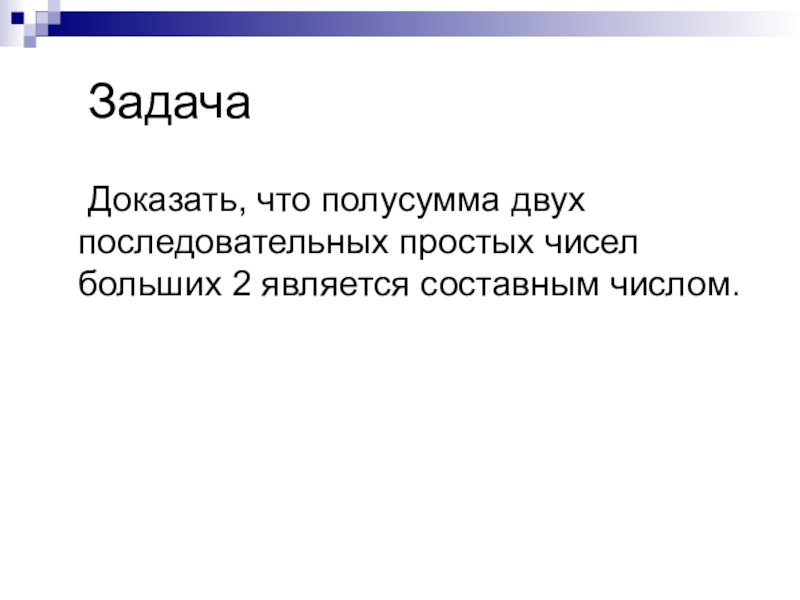 Задача

Доказать, что полусумма двух последовательных простых чисел больших 2 является составным числом.